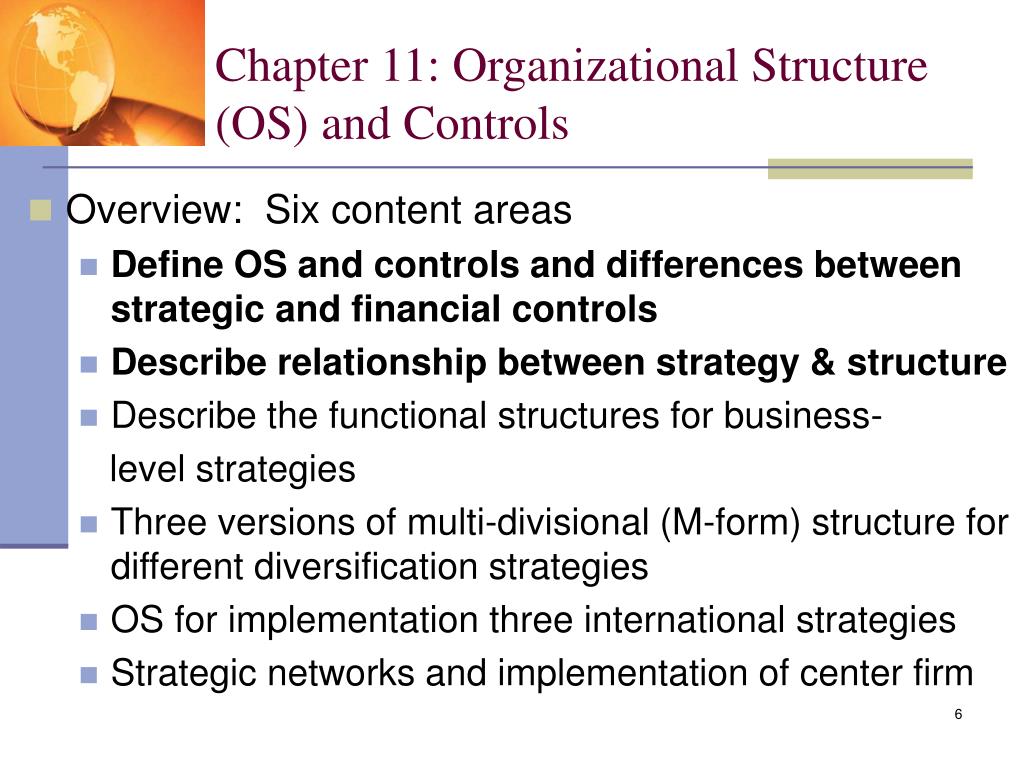 Chapter 11: Organizational Structure (OS) and Controls

Overview: Six content areas

Define OS and controls and differences between strategic and financial controls

Describe relationship between strategy & structure

Describe the functional structures for business-level strategies

Three versions of multi-divisional (M-form) structure for different diversification strategies

OS for implementation three international strategies

Strategic networks and implementation of center firm

6